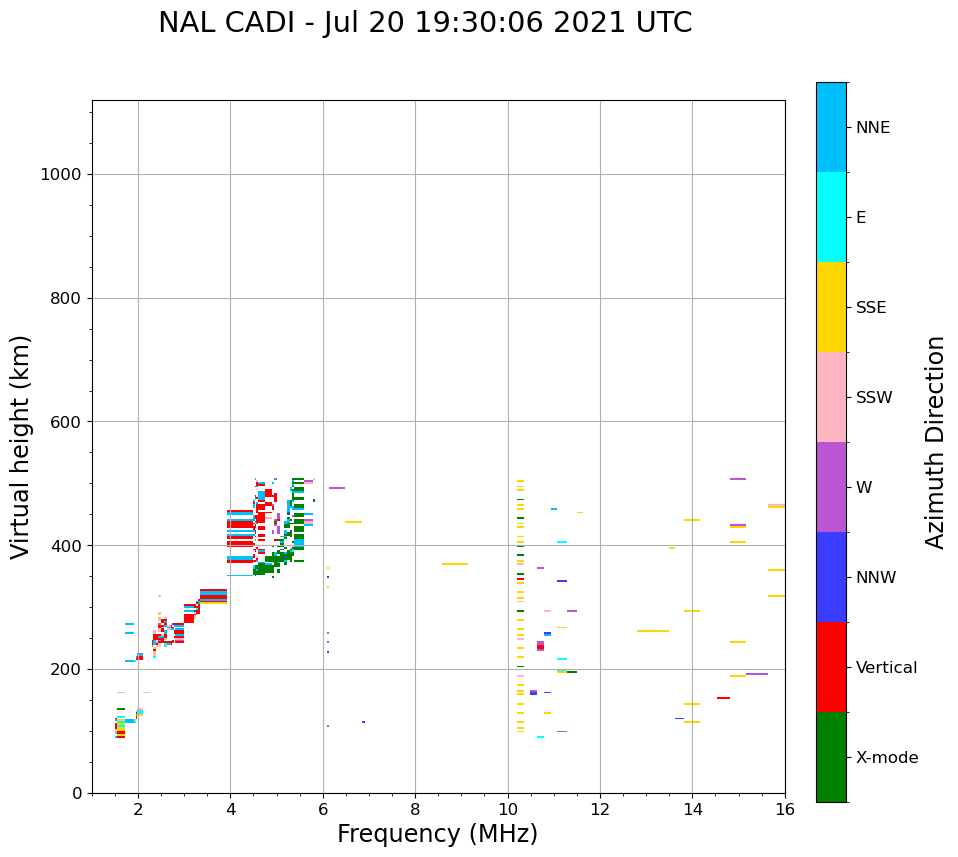 NAL CADI - Jul 20 19:30:06 2021 UTC

Virtual height (km)

1000
800
600
400
200
0

2 4 6 8 10 12 14 16

Frequency (MHz)

NNE
E
SSE
SSW
W
NNW
Vertical
X-mode

Azimuth Direction